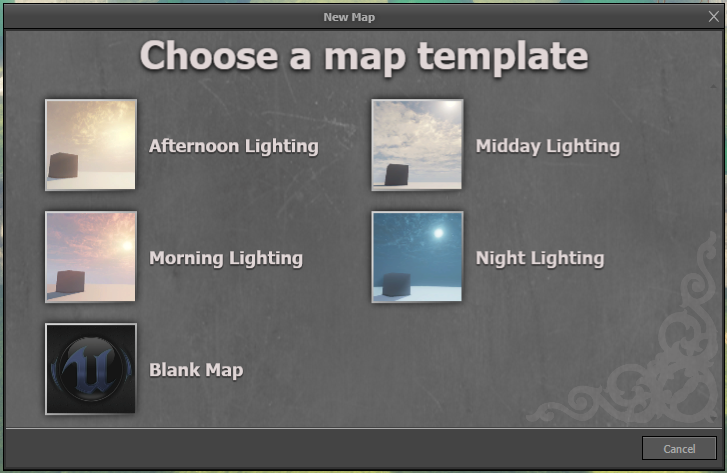 New Map

Choose a map template

Afternoon Lighting

Midday Lighting

Morning Lighting

Night Lighting

Blank Map

Cancel